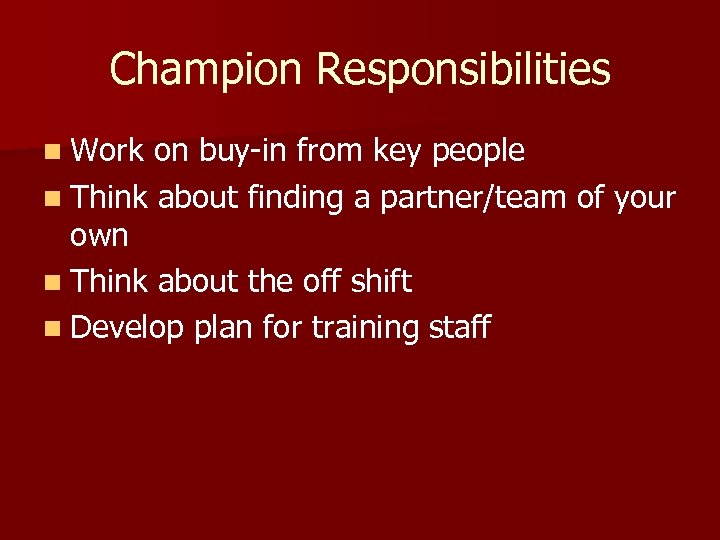 Champion Responsibilities

- Work on buy-in from key people
- Think about finding a partner/team of your own
- Think about the off shift
- Develop plan for training staff